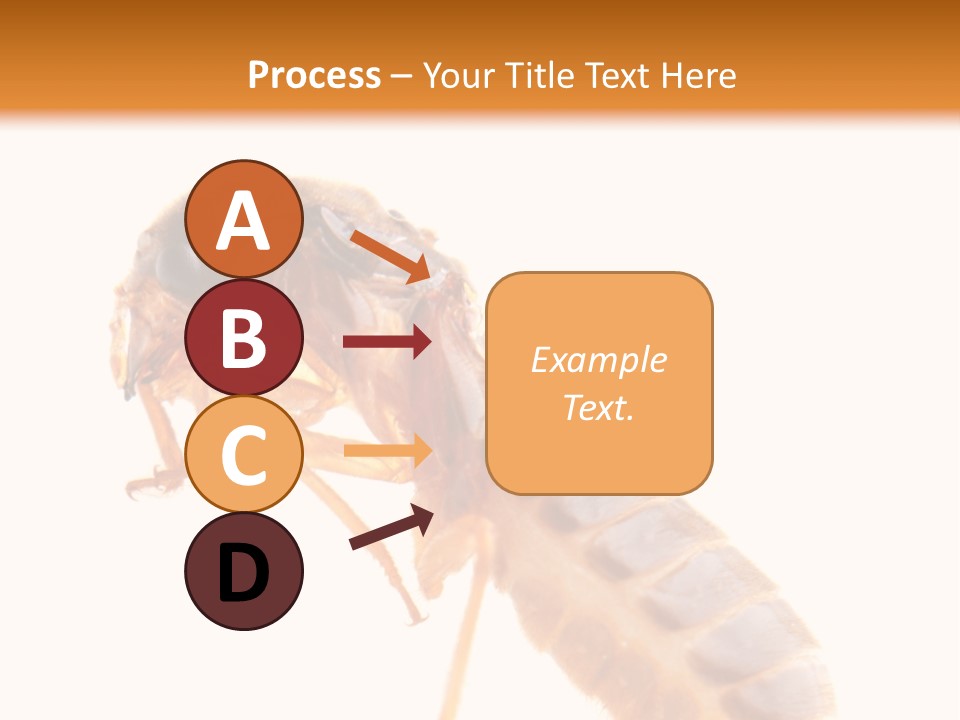 Process – Your Title Text Here

A

B

C

D

Example Text.